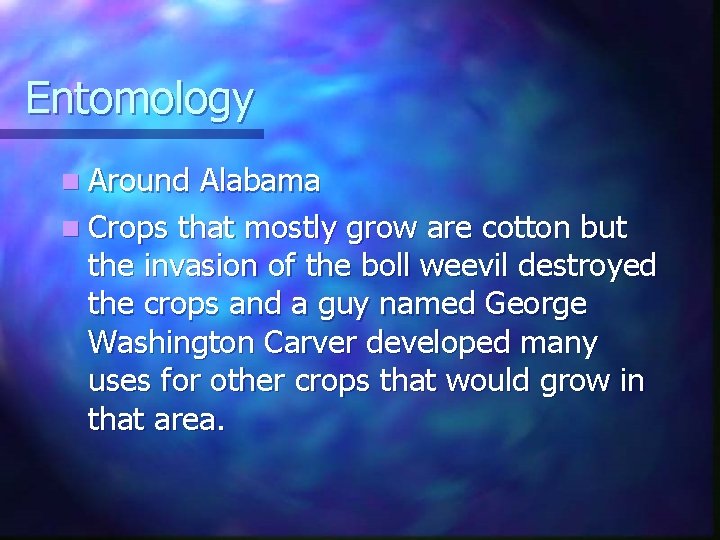 Entomology

Around Alabama

Crops that mostly grow are cotton but the invasion of the boll weevil destroyed the crops and a guy named George Washington Carver developed many uses for other crops that would grow in that area.